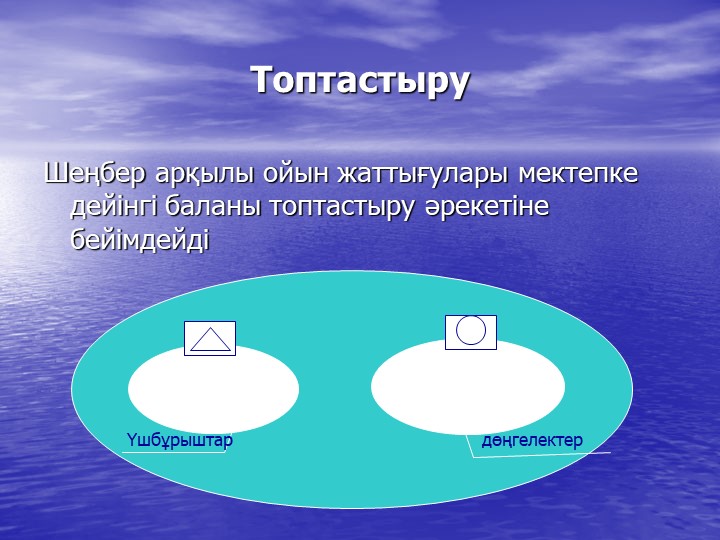 Топтастыру

Шеңбер арқылы ойын жаттығулары мектепке дейінгі баланы топтастыру әрекетіне бейімдейді

Үшбұрыштар

дөңгелектер